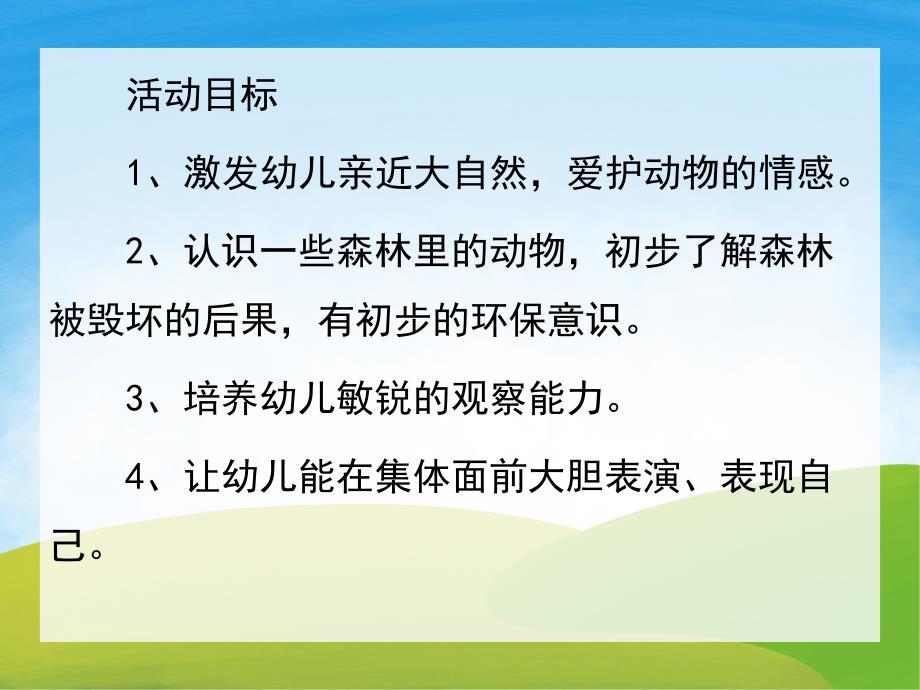 活动目标

1、激发幼儿亲近大自然，爱护动物的情感。

2、认识一些森林里的动物，初步了解森林被毁坏的后果，有初步的环保意识。

3、培养幼儿敏锐的观察能力。

4、让幼儿能在集体面前大胆表演、表现自己。